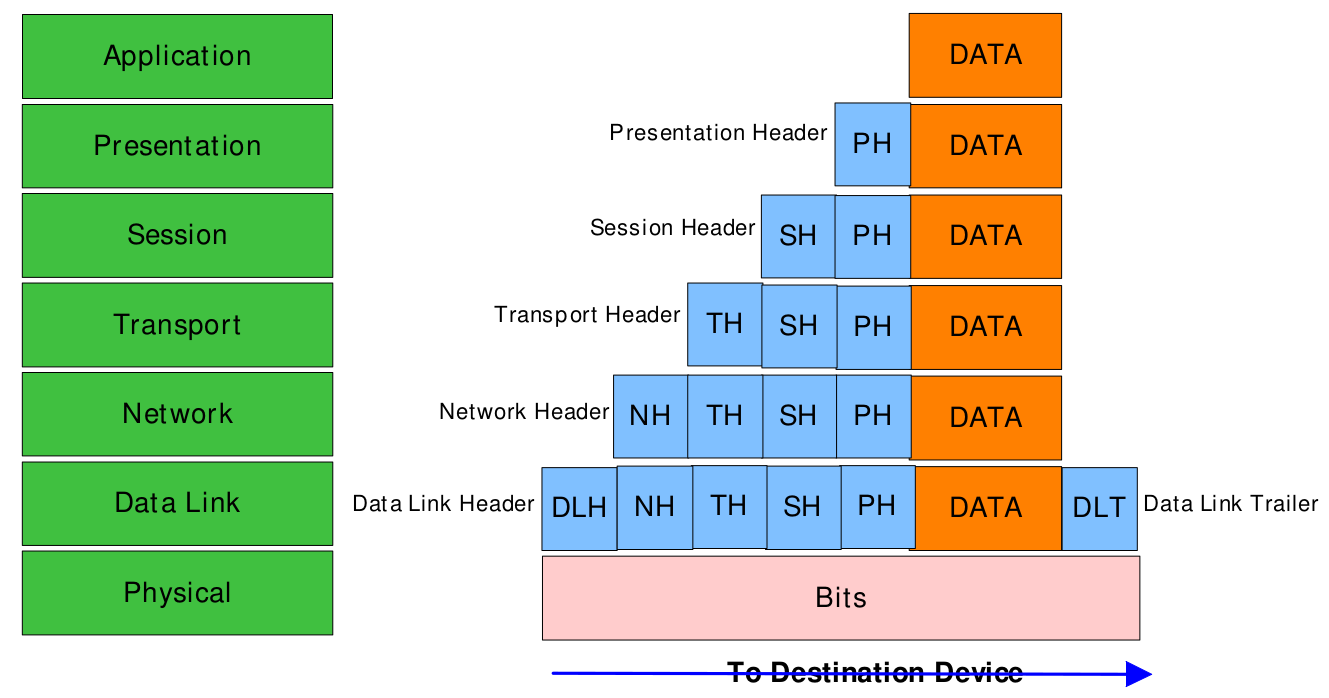 Application

Presentation

Session

Transport

Network

Data Link

Physical

DATA

Presentation Header PH DATA

Session Header SH PH DATA

Transport Header TH SH PH DATA

Network Header NH TH SH PH DATA

Data Link Header DLH NH TH SH PH DATA DLT Data Link Trailer

Bits

To Destination Device